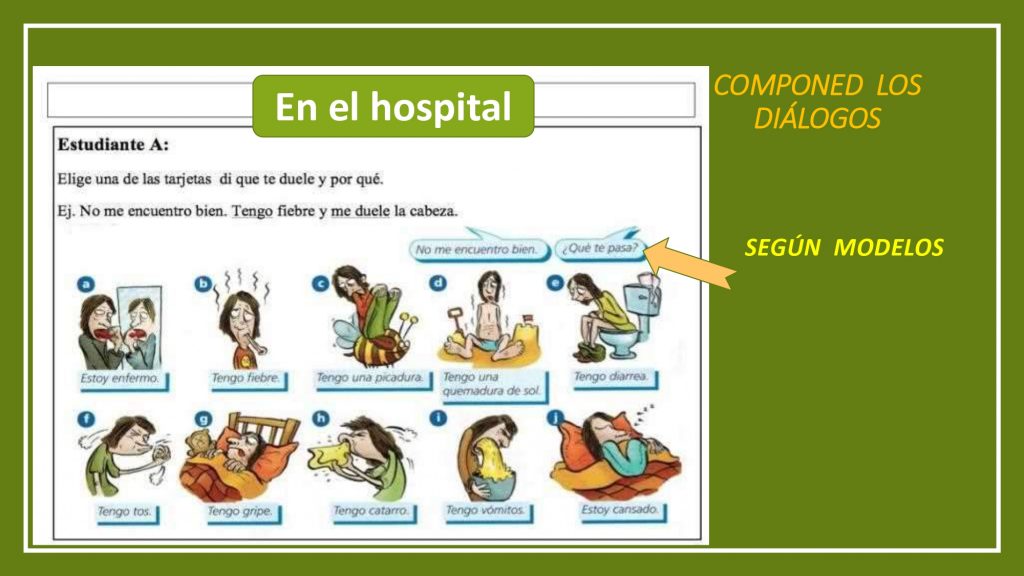 En el hospital

COMPONED LOS DIÁLOGOS

Estudiante A:

Elige una de las tarjetas di que te duele y por qué.

Ej. No me encuentro bien. Tengo fiebre y me duele la cabeza.

No me encuentro bien.

¿Qué te pasa?

SEGÚN MODELOS

a
Estoy enfermo.

b
Tengo fiebre.

c
Tengo una picadura.

d
Tengo una quemadura de sol.

e
Tengo diarrea.

f
Tengo tos.

g
Tengo gripe.

h
Tengo catarro.

i
Tengo vómitos.

j
Estoy cansado.